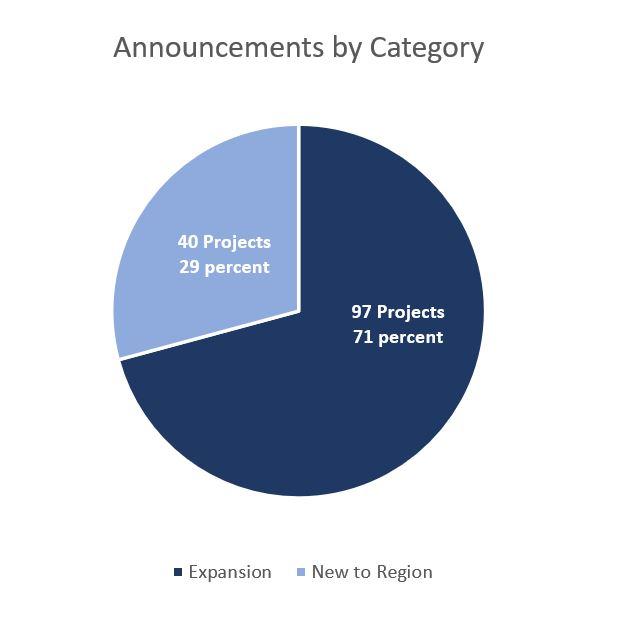 Announcements by Category

40 Projects
29 percent

97 Projects
71 percent

Expansion New to Region